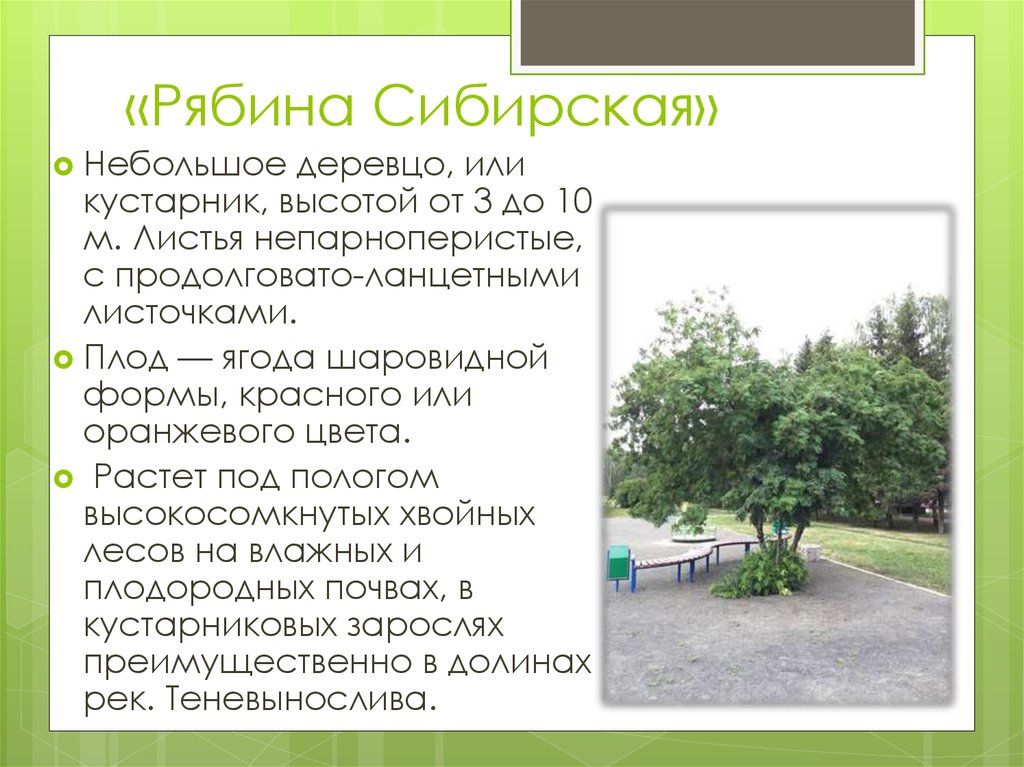 «Рябина Сибирская»

Небольшое деревцо, или кустарник, высотой от 3 до 10 м. Листья непарноперистые, с продолговато-ланцетными листочками.

Плод — ягода шаровидной формы, красного или оранжевого цвета.

Растет под пологом высокосомкнутых хвойных лесов на влажных и плодородных почвах, в кустарниковых зарослях преимущественно в долинах рек. Теневынослива.